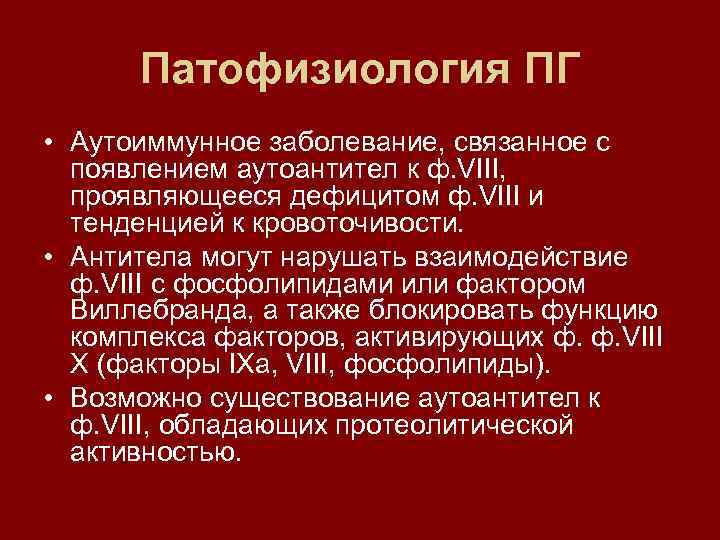 Патофизиология ПГ

• Аутоиммунное заболевание, связанное с появлением аутоантител к ф.VIII, проявляющееся дефицитом ф.VIII и тенденцией к кровоточивости.

• Антитела могут нарушать взаимодействие ф.VIII с фосфолипидами или фактором Виллебранда, а также блокировать функцию комплекса факторов, активирующих ф. ф.VIII X (факторы IXa, VIII, фосфолипиды).

• Возможно существование аутоантител к ф.VIII, обладающих протеолитической активностью.